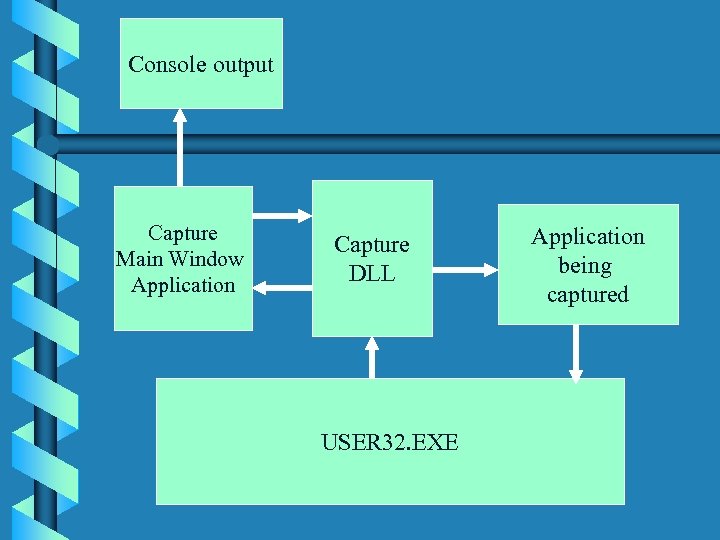 Console output

Capture
Main Window
Application

Capture
DLL

Application
being
captured

USER32.EXE